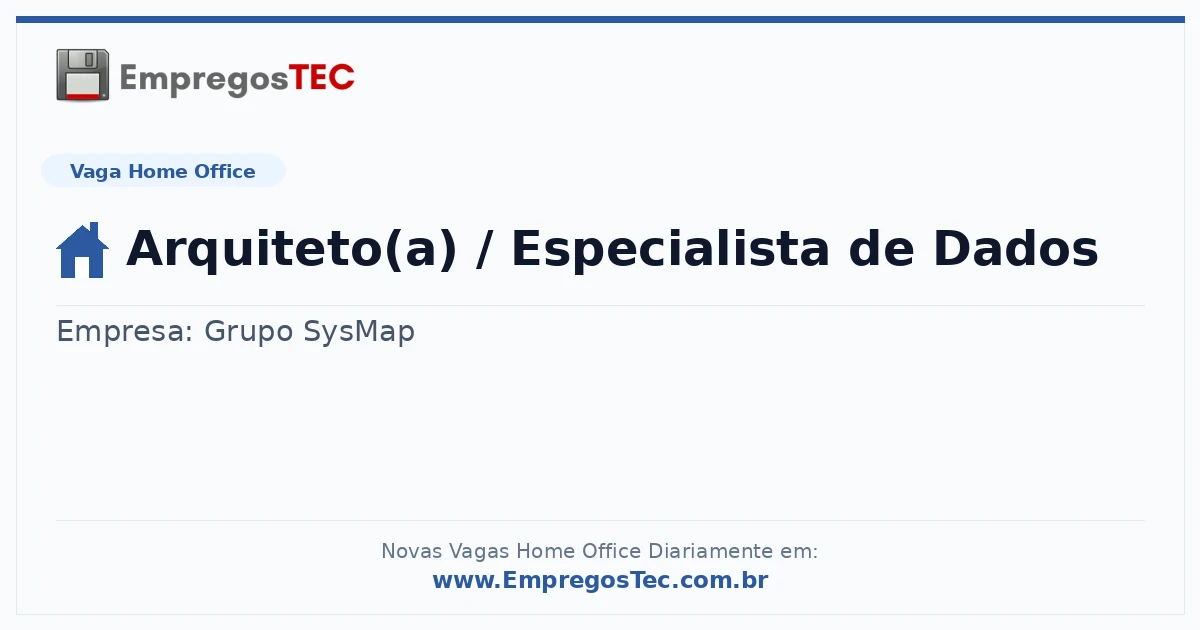 EmpregosTEC

Vaga Home Office

Arquiteto(a) / Especialista de Dados

Empresa: Grupo SysMap

Novas Vagas Home Office Diariamente em:
www.EmpregosTec.com.br